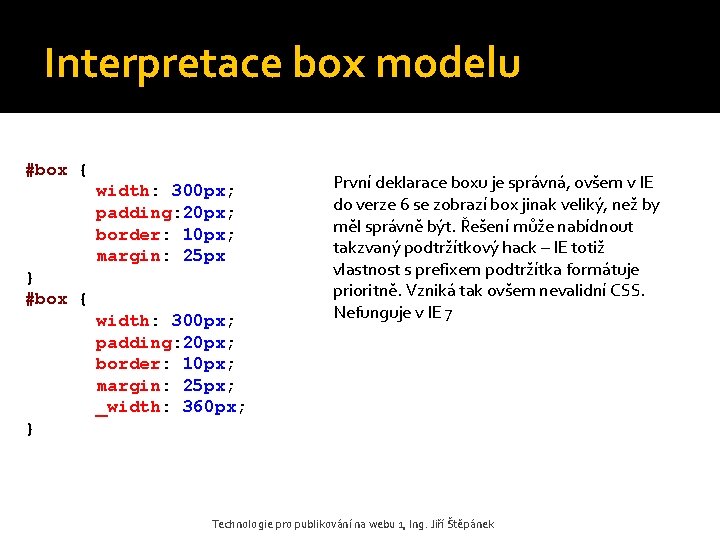 Interpretace box modelu

#box {
width: 300px;
padding:20px;
border: 10px;
margin: 25px
}
#box {
width: 300px;
padding:20px;
border: 10px;
margin: 25px;
_width: 360px;
}

První deklarace boxu je správná, ovšem v IE do verze 6 se zobrazí box jinak veliký, než by měl správně být. Řešení může nabídnout takzvaný podtržítkový hack – IE totiž vlastnost s prefixem podtržítka formátuje prioritně. Vzniká tak ovšem nevalidní CSS. Nefunguje v IE 7

Technologie pro publikování na webu 1, Ing. Jiří Štěpánek